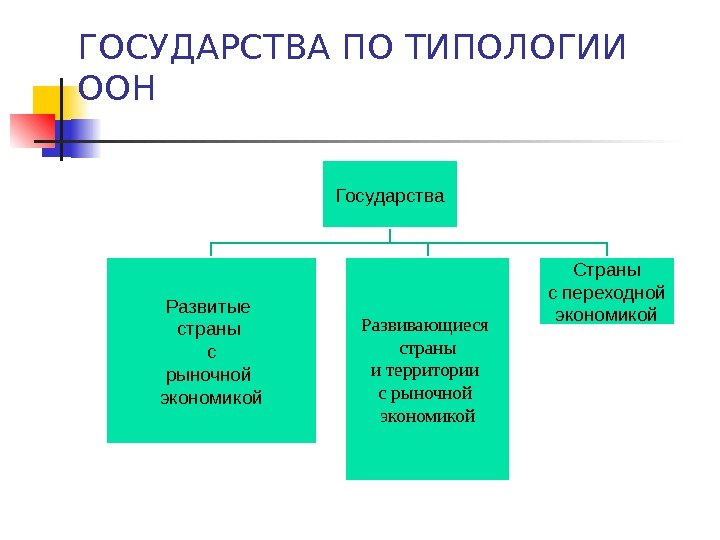 ГОСУДАРСТВА ПО ТИПОЛОГИИ ООН

Государства

Развитые страны с рыночной экономикой

Развивающиеся страны и территории с рыночной экономикой

Страны с переходной экономикой